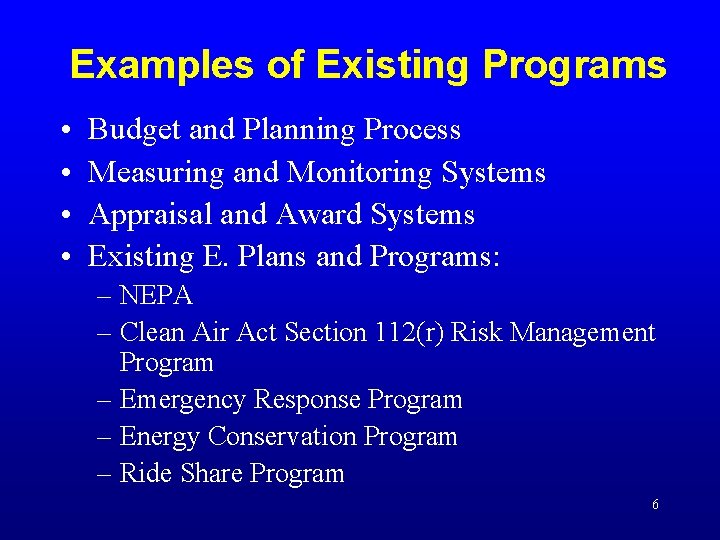 Examples of Existing Programs

• Budget and Planning Process
• Measuring and Monitoring Systems
• Appraisal and Award Systems
• Existing E. Plans and Programs:
– NEPA
– Clean Air Act Section 112(r) Risk Management Program
– Emergency Response Program
– Energy Conservation Program
– Ride Share Program

6